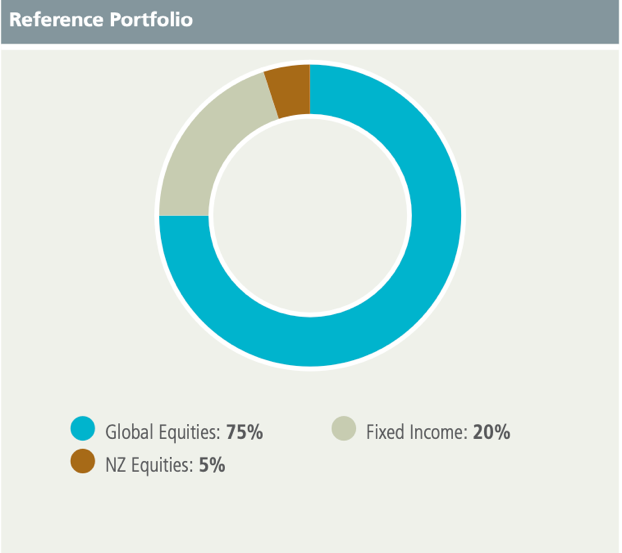 Reference Portfolio

Global Equities: 75%
Fixed Income: 20%
NZ Equities: 5%